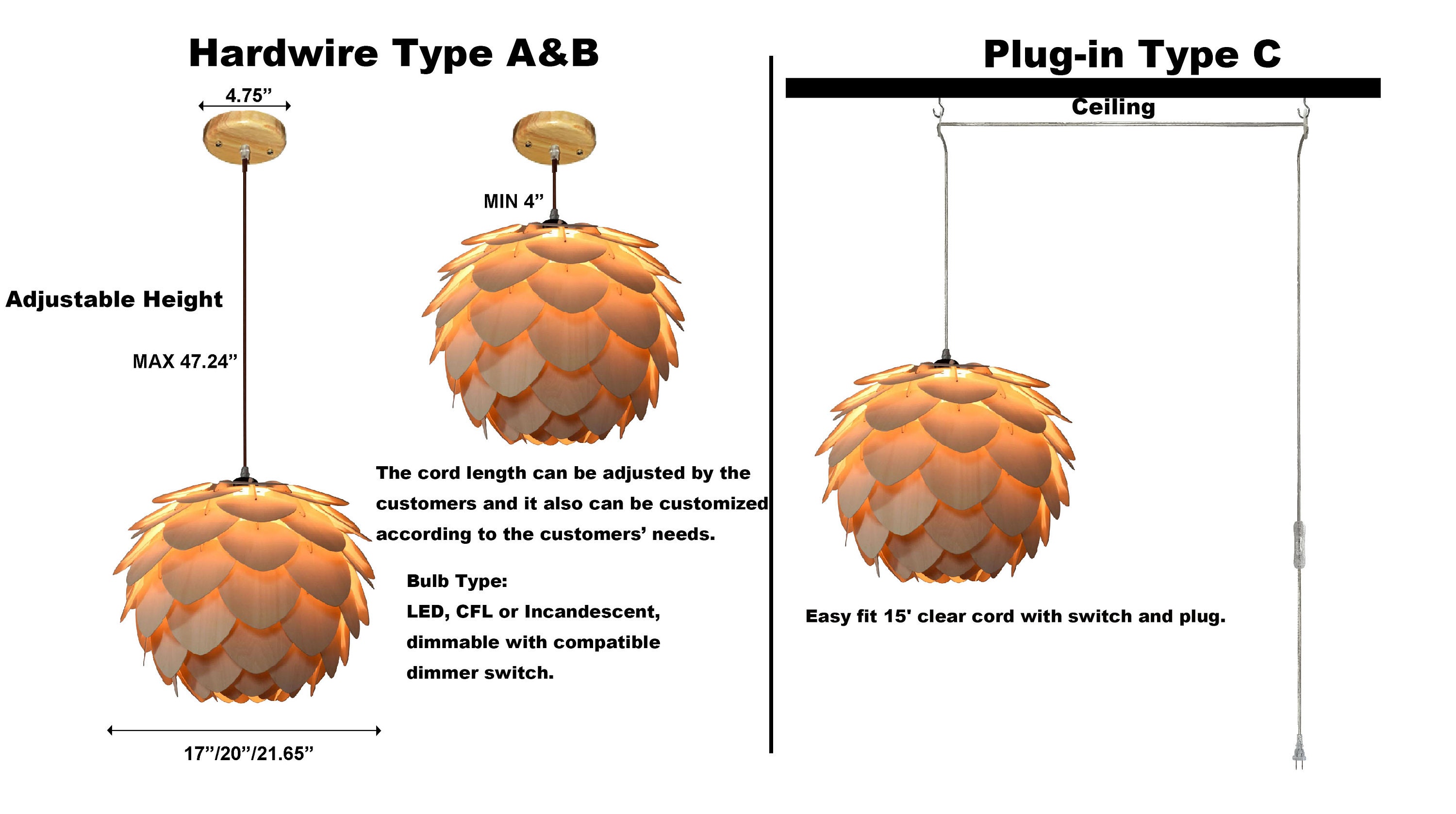 Hardwire Type A&B

4.75”

MIN 4”

Adjustable Height

MAX 47.24”

The cord length can be adjusted by the customers and it also can be customized according to the customers’ needs.

Bulb Type:
LED, CFL or Incandescent, dimmable with compatible dimmer switch.

17”/20”/21.65”

Plug-in Type C

Ceiling

Easy fit 15' clear cord with switch and plug.